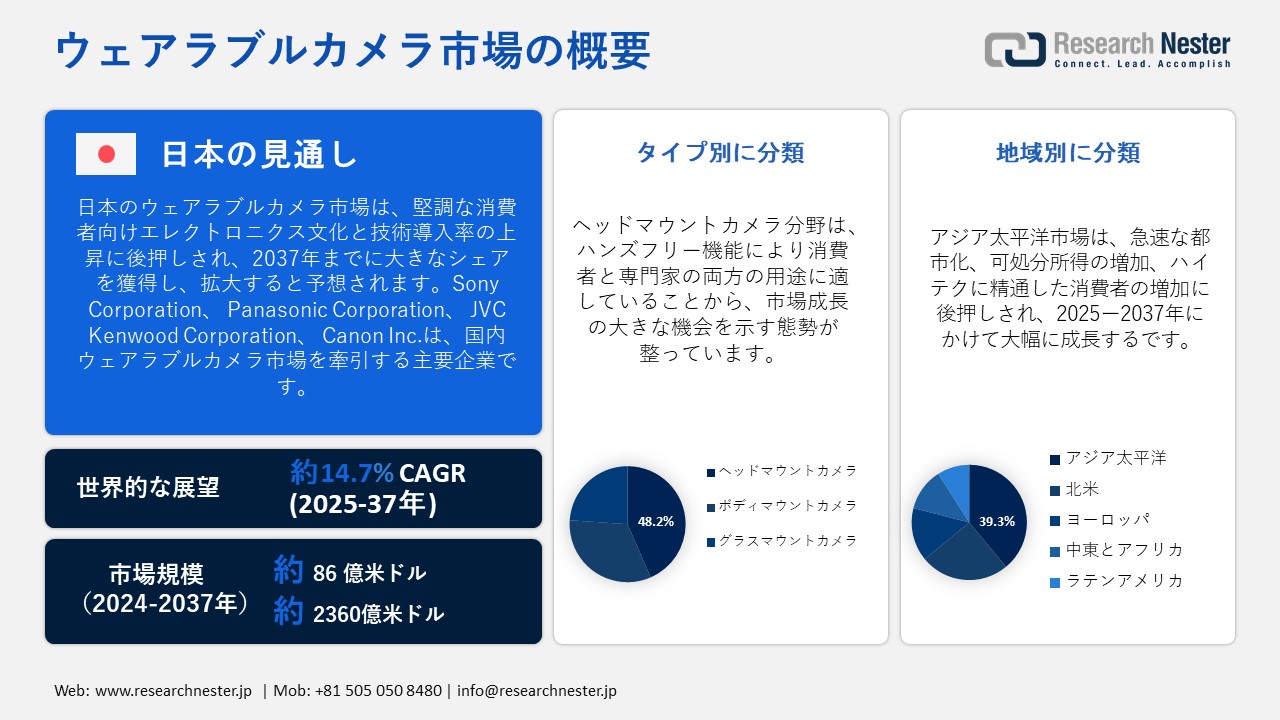 ウェアラブルカメラ市場の概要

Research Nester
Connect. Lead. Accomplish

日本の見通し

日本のウェアラブルカメラ市場は、堅調な消費者向けエレクトロニクス文化と技術導入率の上昇に後押しされ、2037年までに大きなシェアを獲得し、拡大すると予想されます。Sony Corporation、 Panasonic Corporation、 JVC Kenwood Corporation、 Canon Inc.は、国内ウェアラブルカメラ市場を牽引する主要企業です。

世界的な展望

約14.7% CAGR (2025-37年)

市場規模 （2024-2037年）

約 86 億米ドル

約 2360億米ドル

タイプ別に分類

ヘッドマウントカメラ分野は、ハンズフリー機能により消費者と専門家の両方の用途に適していることから、市場成長の大きな機会を示す態勢が整っています。

48.2%

ヘッドマウントカメラ

ボディマウントカメラ

グラスマウントカメラ

地域別に分類

アジア太平洋市場は、急速な都市化、可処分所得の増加、ハイテクに精通した消費者の増加に後押しされ、2025ー2037年にかけて大幅に成長するです。

39.3%

アジア太平洋

北米

ヨーロッパ

中東とアフリカ

ラテンアメリカ

Web: www.researchnester.jp | Mob: +81 505 050 8480 | info@researchnester.jp